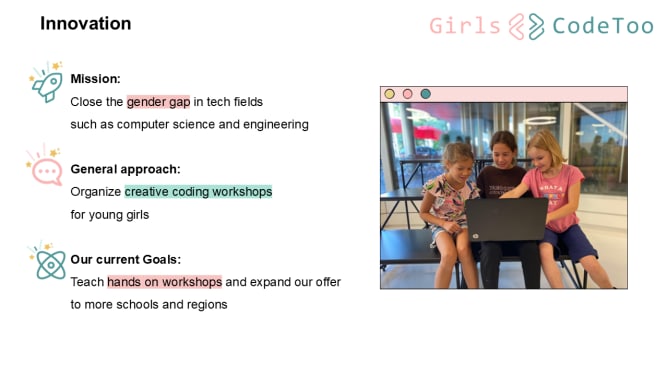 Innovation

Girls CodeToo

Mission:
Close the gender gap in tech fields such as computer science and engineering

General approach:
Organize creative coding workshops for young girls

Our current Goals:
Teach hands on workshops and expand our offer to more schools and regions